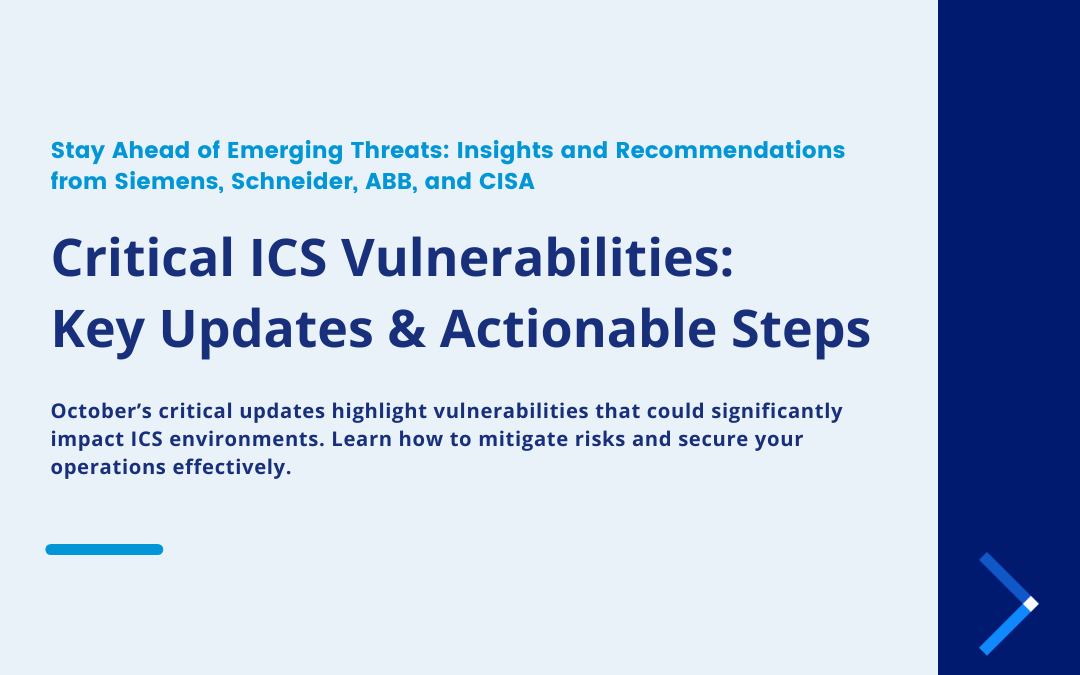 Stay Ahead of Emerging Threats: Insights and Recommendations from Siemens, Schneider, ABB, and CISA

Critical ICS Vulnerabilities: Key Updates & Actionable Steps

October's critical updates highlight vulnerabilities that could significantly impact ICS environments. Learn how to mitigate risks and secure your operations effectively.